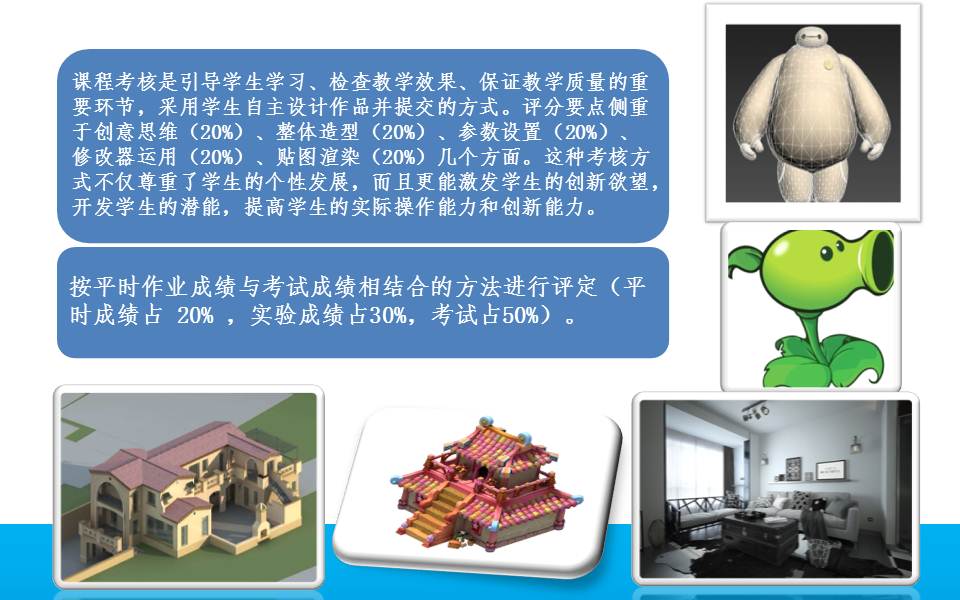 课程考核是引导学生学习、检查教学效果、保证教学质量的重要环节，采用学生自主设计作品并提交的方式。评分要点侧重于创意思维（20%）、整体造型（20%）、参数设置（20%）、修改器运用（20%）、贴图渲染（20%）几个方面。这种考核方式不仅尊重了学生的个性发展，而且更能激发学生的创新欲望，开发学生的潜能，提高学生的实际操作能力和创新能力。

按平时作业成绩与考试成绩相结合的方法进行评定（平时成绩占 20% ，实验成绩占30%，考试占50%）。